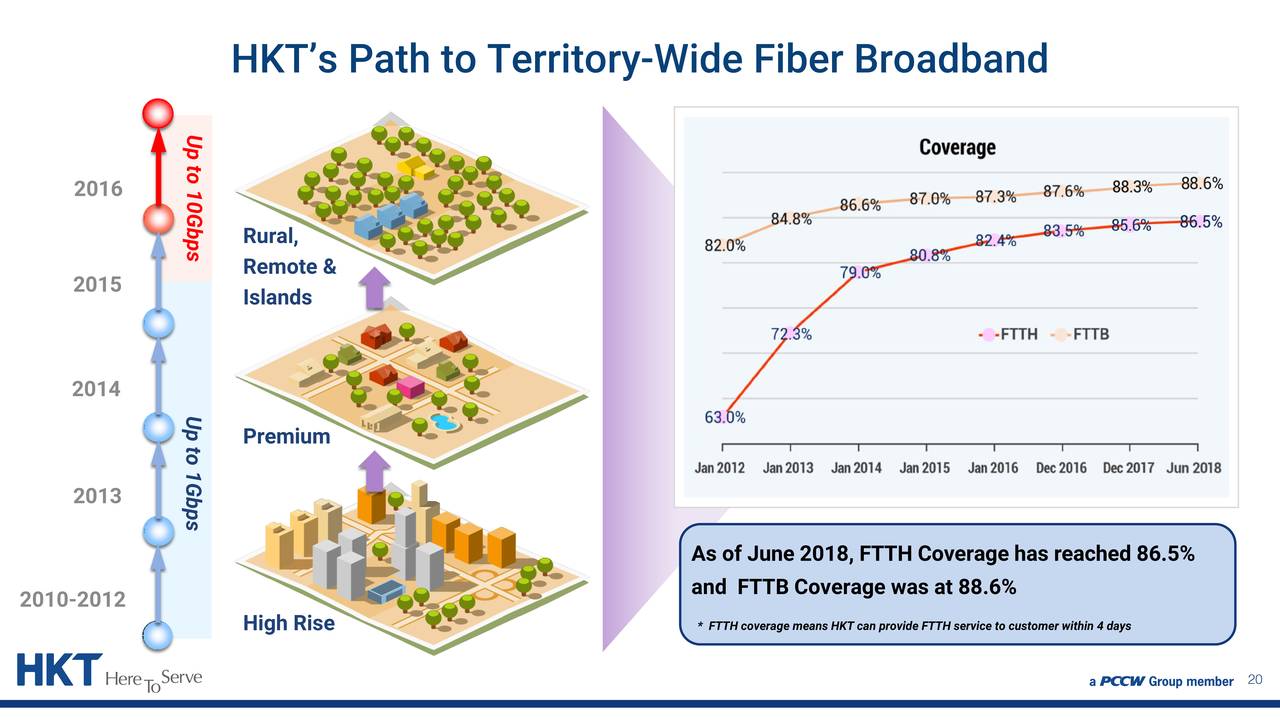 HKT's Path to Territory-Wide Fiber Broadband

2016

2015

2014

2013

2010-2012

Up to 10Gbps

Up to 1Gbps

Rural, Remote & Islands

Premium

High Rise

Coverage

82.0%
84.8%
86.6%
87.0%
87.3%
87.6%
88.3%
88.6%

63.0%
72.3%
79.0%
80.8%
82.4%
83.5%
85.6%
86.5%

FTTH
FTTB

Jan 2012 Jan 2013 Jan 2014 Jan 2015 Jan 2016 Dec 2016 Dec 2017 Jun 2018

As of June 2018, FTTH Coverage has reached 86.5% and FTTB Coverage was at 88.6%

* FTTH coverage means HKT can provide FTTH service to customer within 4 days

HKT Here To Serve

a PCCW Group member 20